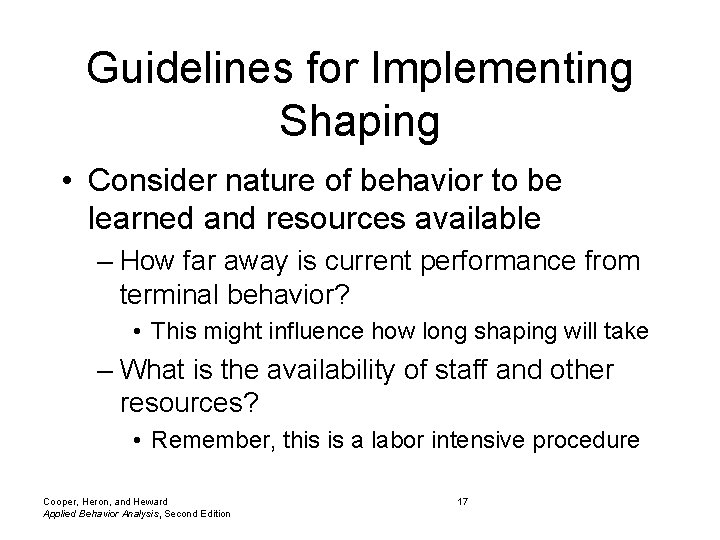 Guidelines for Implementing Shaping

• Consider nature of behavior to be learned and resources available
– How far away is current performance from terminal behavior?
• This might influence how long shaping will take
– What is the availability of staff and other resources?
• Remember, this is a labor intensive procedure

Cooper, Heron, and Heward
Applied Behavior Analysis, Second Edition

17